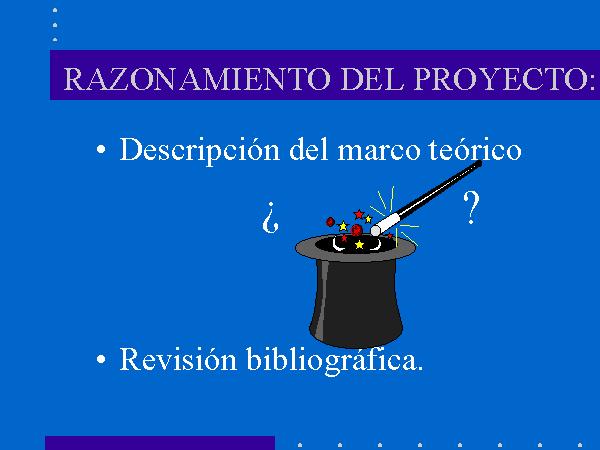 RAZONAMIENTO DEL PROYECTO:

• Descripción del marco teórico

¿ ?

• Revisión bibliográfica.